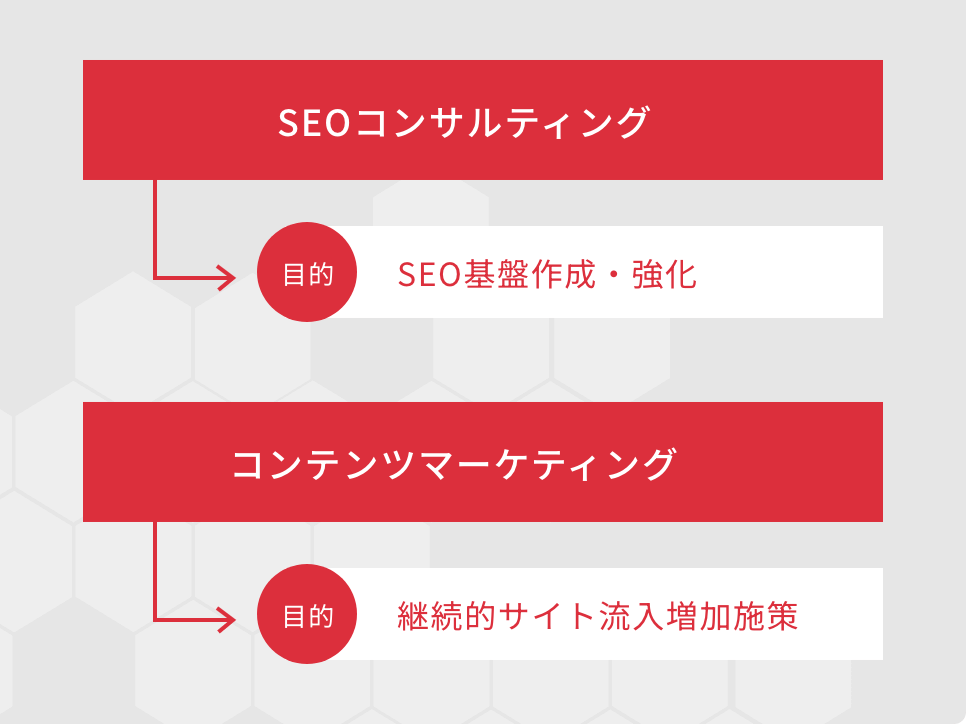 SEOコンサルティング

目的

SEO基盤作成・強化

コンテンツマーケティング

目的

継続的サイト流入増加施策